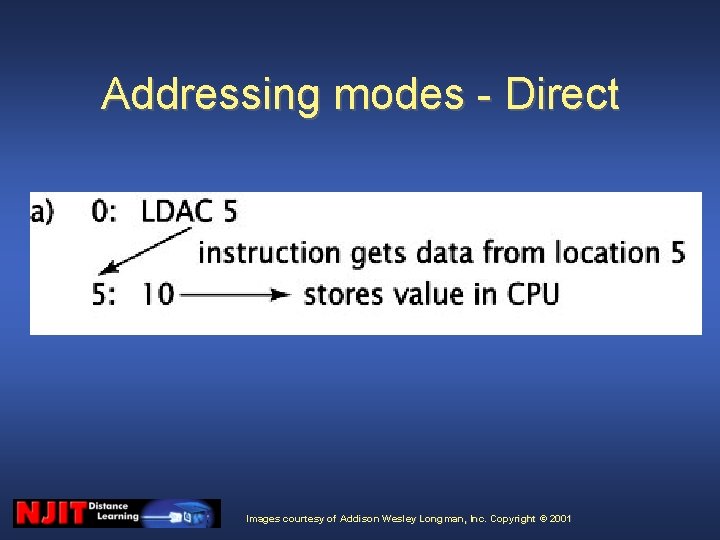 Addressing modes - Direct

a) 0: LDAC 5

instruction gets data from location 5

5: 10 stores value in CPU

NJIT Distance Learning

Images courtesy of Addison Wesley Longman, Inc. Copyright © 2001